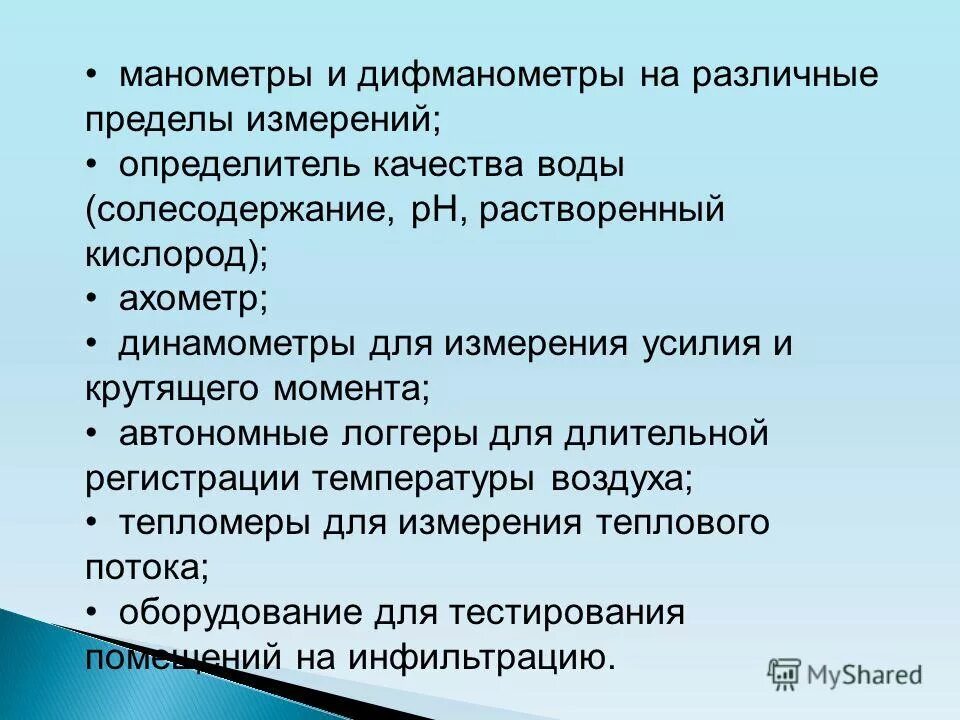 • манометры и дифманометры на различные пределы измерений;
• определитель качества воды (солесодержание, pH, растворенный кислород);
• ахометр;
• динамометры для измерения усилия и крутящего момента;
• автономные логгеры для длительной регистрации температуры воздуха;
• тепломеры для измерения теплового потока;
• оборудование для тестирования помещений на инфильтрацию.

MyShared